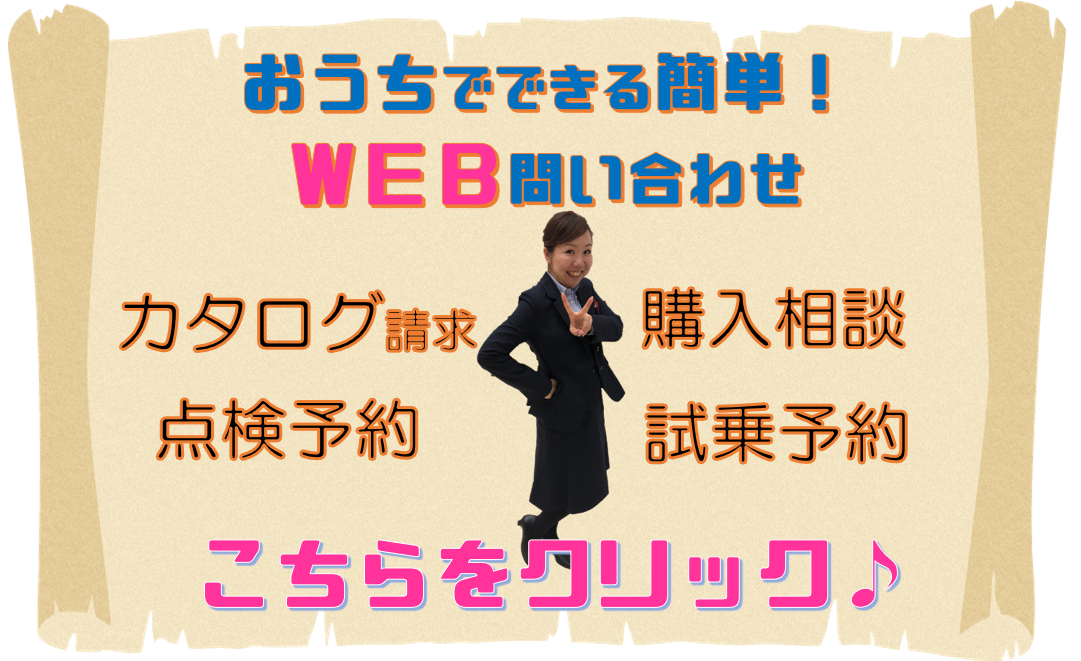 おうちでできる簡単！
WEB問い合わせ

カタログ請求
購入相談
点検予約
試乗予約

こちらをクリック♪